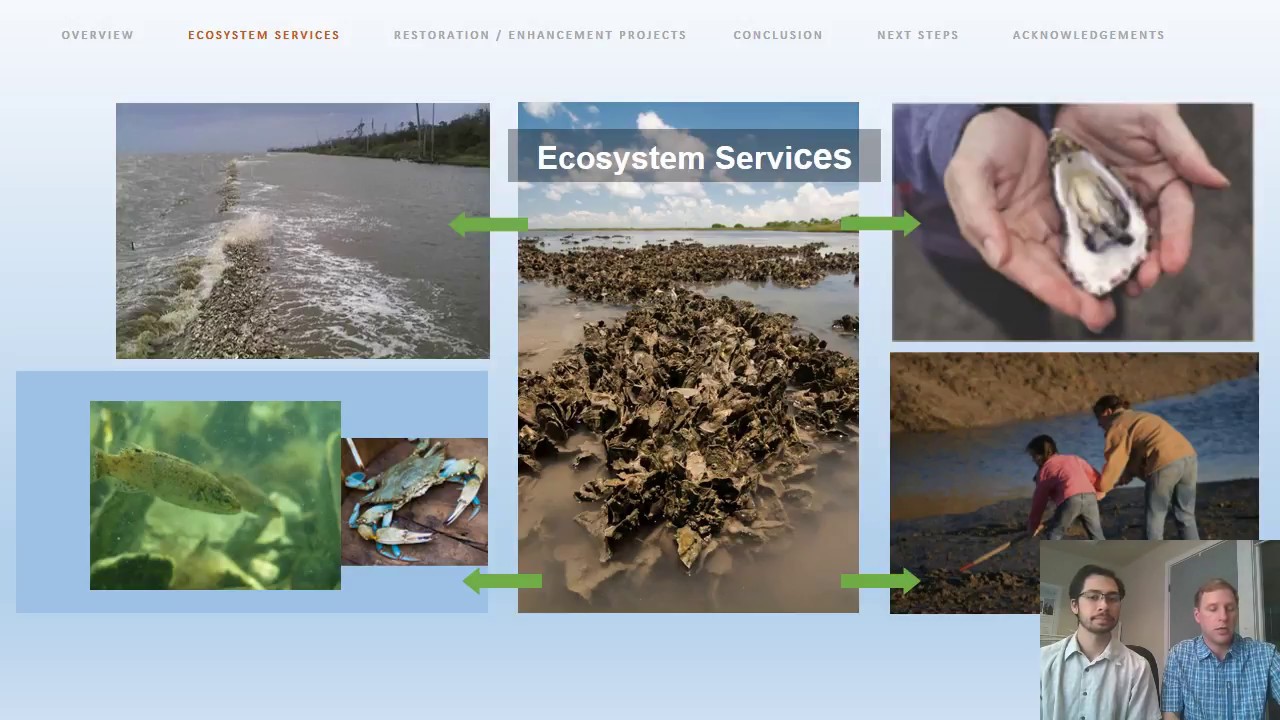 OVERVIEW ECOSYSTEM SERVICES RESTORATION / ENHANCEMENT PROJECTS CONCLUSION NEXT STEPS ACKNOWLEDGEMENTS

Ecosystem Services